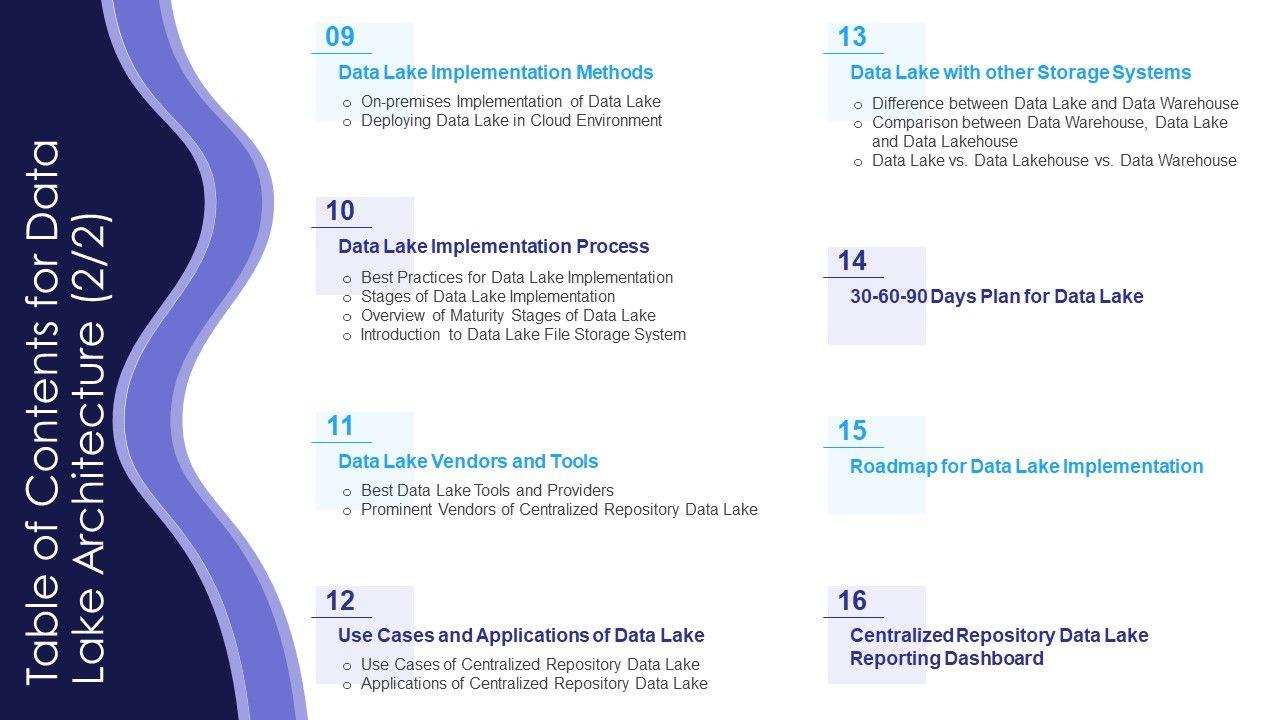 Table of Contents for Data Lake Architecture (2/2)

09
Data Lake Implementation Methods
o On-premises Implementation of Data Lake
o Deploying Data Lake in Cloud Environment

10
Data Lake Implementation Process
o Best Practices for Data Lake Implementation
o Stages of Data Lake Implementation
o Overview of Maturity Stages of Data Lake
o Introduction to Data Lake File Storage System

11
Data Lake Vendors and Tools
o Best Data Lake Tools and Providers
o Prominent Vendors of Centralized Repository Data Lake

12
Use Cases and Applications of Data Lake
o Use Cases of Centralized Repository Data Lake
o Applications of Centralized Repository Data Lake

13
Data Lake with other Storage Systems
o Difference between Data Lake and Data Warehouse
o Comparison between Data Warehouse, Data Lake and Data Lakehouse
o Data Lake vs. Data Lakehouse vs. Data Warehouse

14
30-60-90 Days Plan for Data Lake

15
Roadmap for Data Lake Implementation

16
Centralized Repository Data Lake Reporting Dashboard